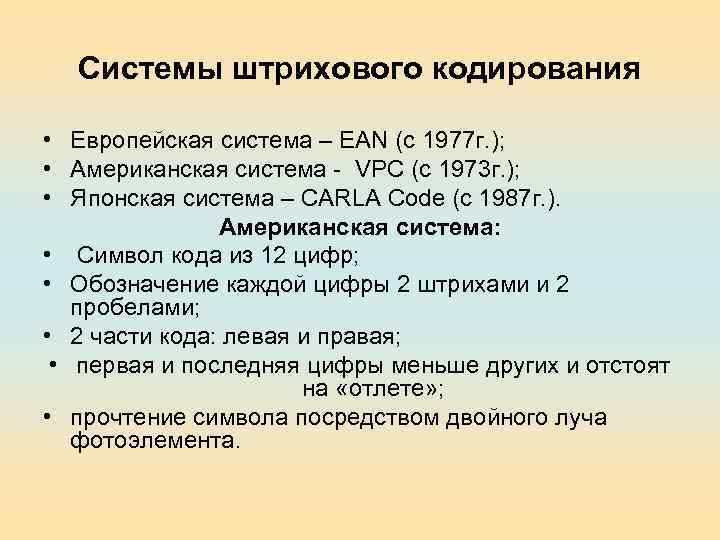 Системы штрихового кодирования

• Европейская система – EAN (с 1977г.);
• Американская система - VPC (с 1973г.);
• Японская система – CARLA Code (с 1987г.).

Американская система:

• Символ кода из 12 цифр;
• Обозначение каждой цифры 2 штрихами и 2 пробелами;
• 2 части кода: левая и правая;
• первая и последняя цифры меньше других и отстоят на «отлете»;
• прочтение символа посредством двойного луча фотоэлемента.